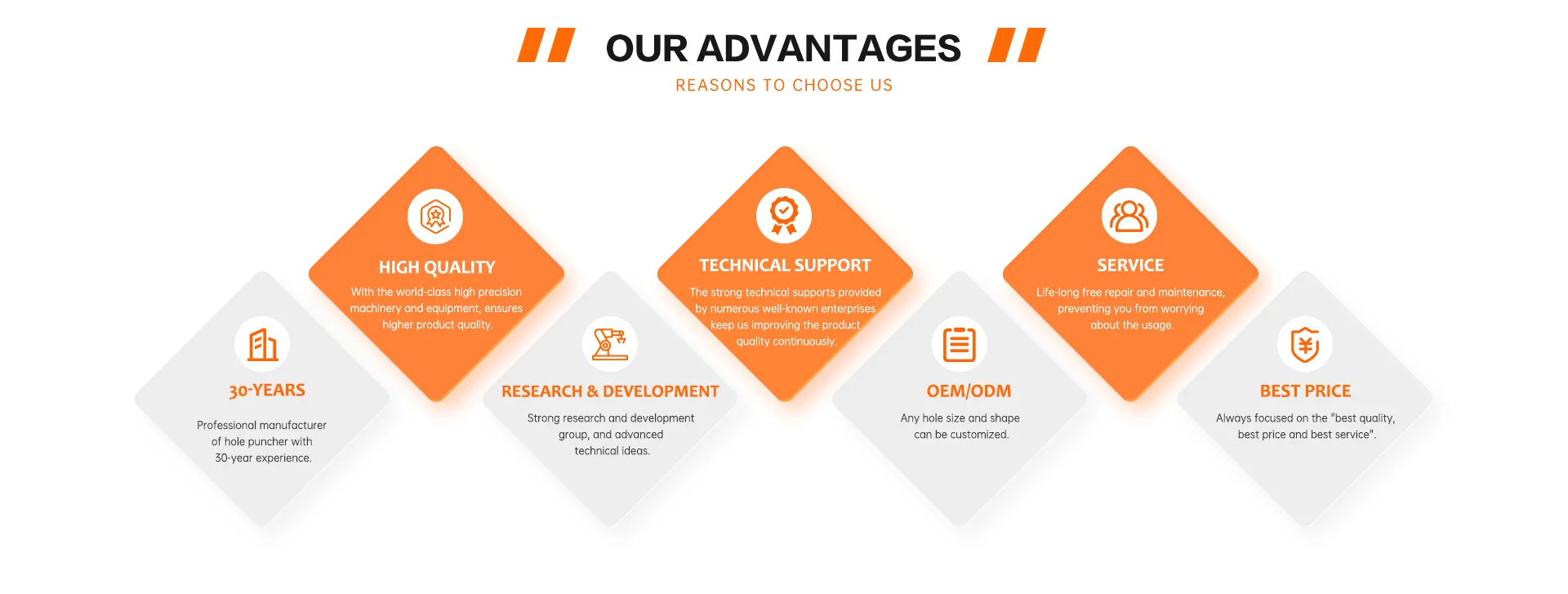 OUR ADVANTAGES

REASONS TO CHOOSE US

30-YEARS

Professional manufacturer of hole puncher with 30-year experience.

HIGH QUALITY

With the world-class high precision machinery and equipment, ensures higher product quality.

RESEARCH & DEVELOPMENT

Strong research and development group, and advanced technical ideas.

TECHNICAL SUPPORT

The strong technical supports provided by numerous well-known enterprises keep us improving the product quality continuously.

OEM/ODM

Any hole size and shape can be customized.

SERVICE

Life-long free repair and maintenance, preventing you from worrying about the usage.

BEST PRICE

Always focused on the "best quality, best price and best service".